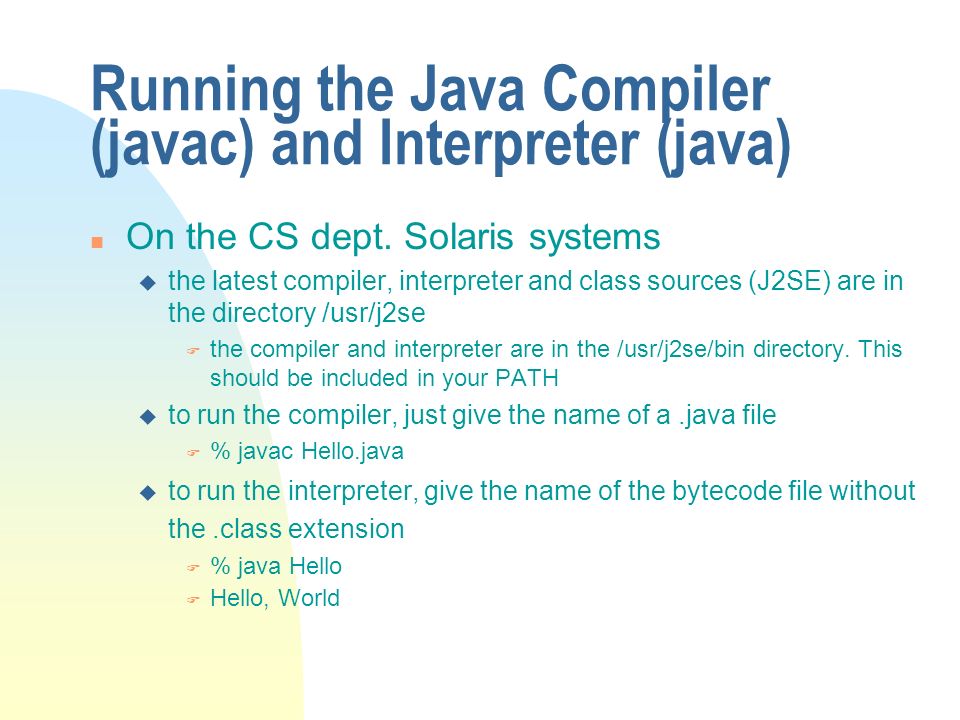 Running the Java Compiler (javac) and Interpreter (java)

On the CS dept. Solaris systems

the latest compiler, interpreter and class sources (J2SE) are in the directory /usr/j2se

the compiler and interpreter are in the /usr/j2se/bin directory. This should be included in your PATH

to run the compiler, just give the name of a .java file

% javac Hello.java

to run the interpreter, give the name of the bytecode file without the .class extension

% java Hello

Hello, World